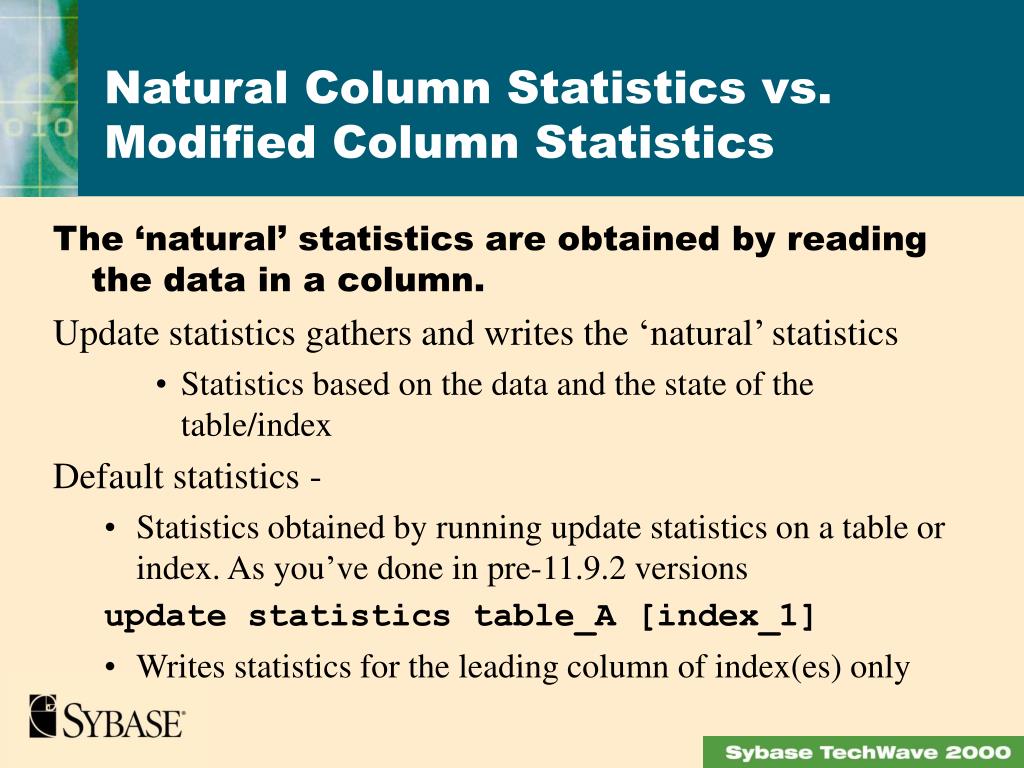 Natural Column Statistics vs. Modified Column Statistics

The ‘natural’ statistics are obtained by reading the data in a column.

Update statistics gathers and writes the ‘natural’ statistics

• Statistics based on the data and the state of the table/index

Default statistics -

• Statistics obtained by running update statistics on a table or index. As you’ve done in pre-11.9.2 versions

update statistics table_A [index_1]

• Writes statistics for the leading column of index(es) only

SYBASE

Sybase TechWave 2000